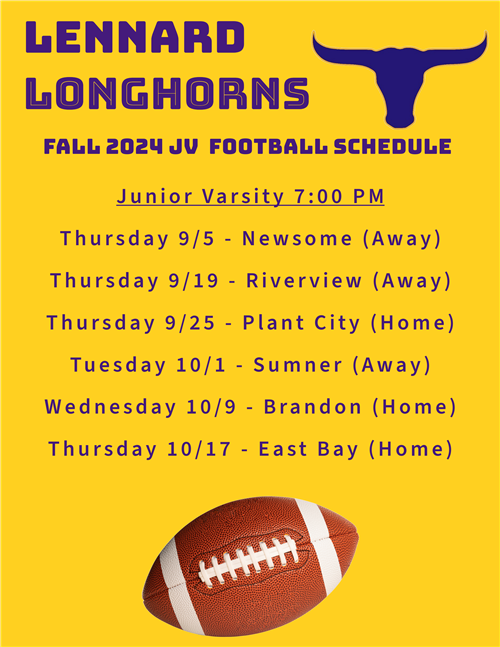 LENNARD
LONGHORNS

FALL 2024 JV FOOTBALL SCHEDULE

Junior Varsity 7:00 PM

Thursday 9/5 - Newsome (Away)

Thursday 9/19 - Riverview (Away)

Thursday 9/25 - Plant City (Home)

Tuesday 10/1 - Sumner (Away)

Wednesday 10/9 - Brandon (Home)

Thursday 10/17 - East Bay (Home)